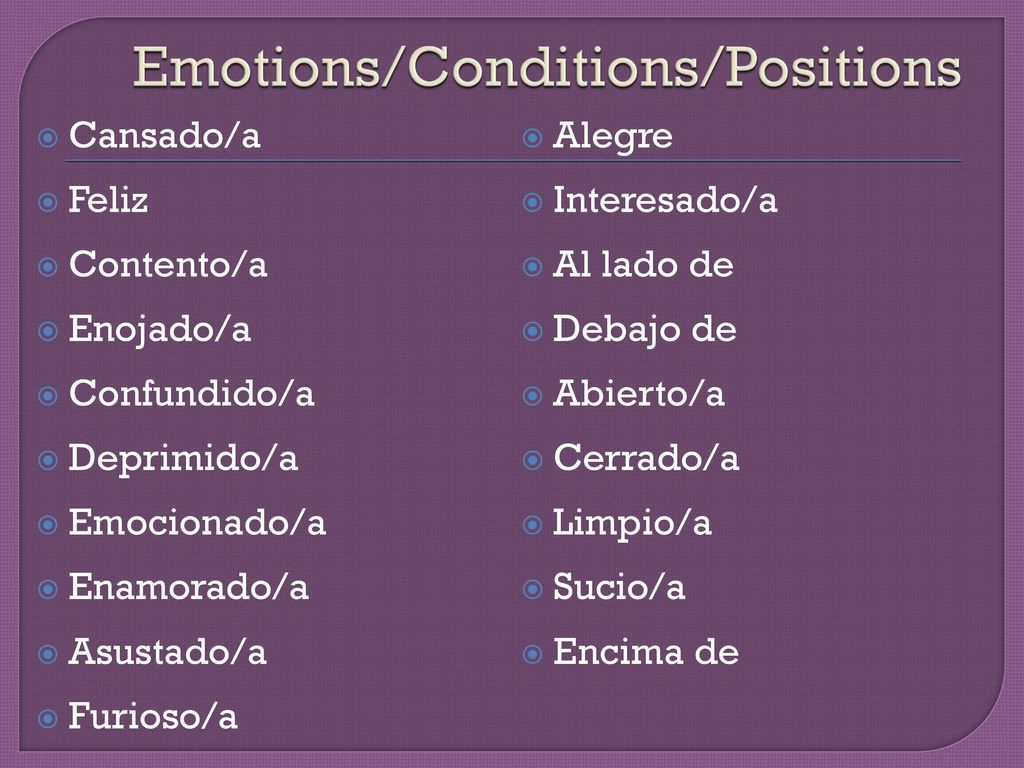 Emotions/Conditions/Positions

Cansado/a
Feliz
Contento/a
Enojado/a
Confundido/a
Deprimido/a
Emocionado/a
Enamorado/a
Asustado/a
Furioso/a

Alegre
Interesado/a
Al lado de
Debajo de
Abierto/a
Cerrado/a
Limpio/a
Sucio/a
Encima de